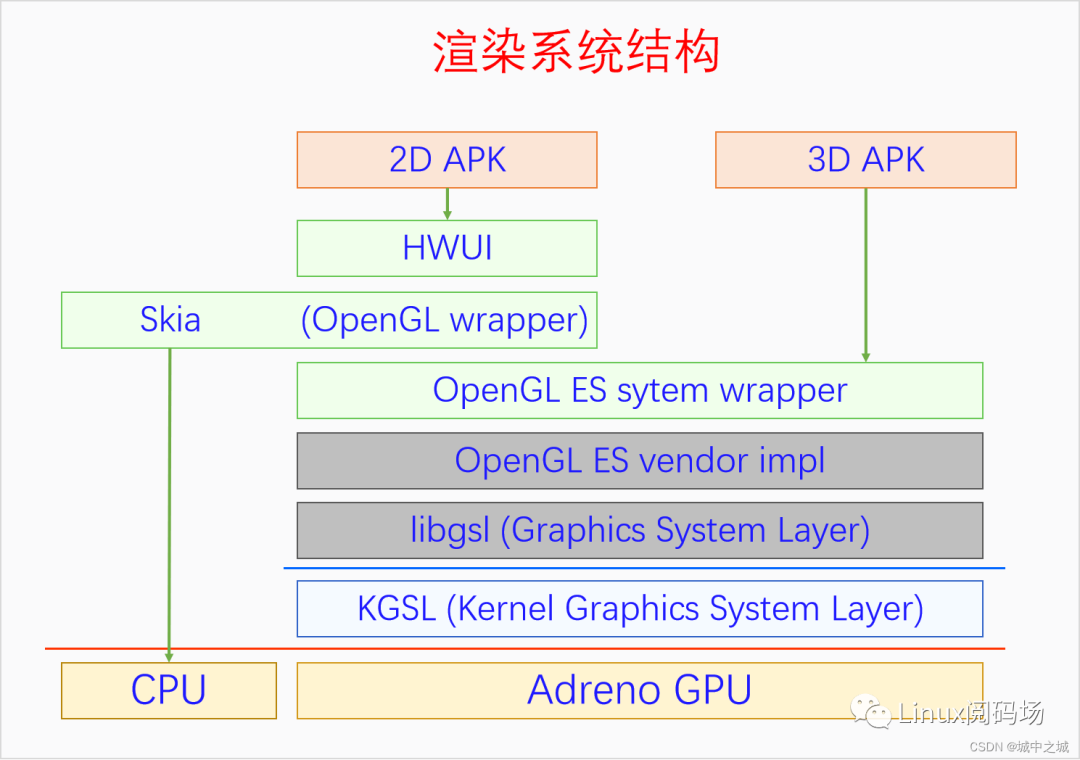 渲染系统结构

2D APK

3D APK

HWUI

Skia

(OpenGL wrapper)

OpenGL ES sytem wrapper

OpenGL ES vendor impl

libgsl (Graphics System Layer)

KGSL (Kernel Graphics System Layer)

CPU

Adreno GPU

Linux阅码场

CSDN @城中之城